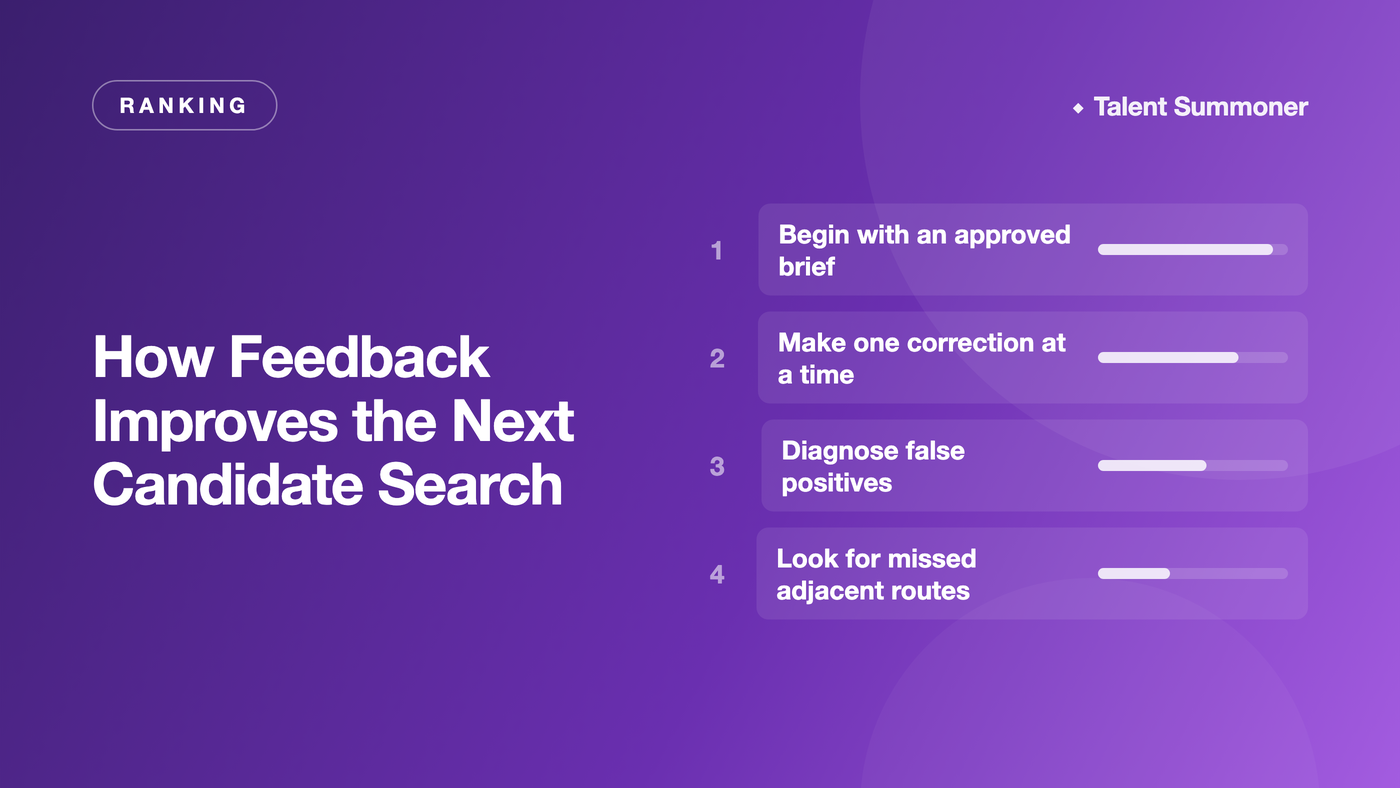 RANKING

◆ Talent Summoner

How Feedback Improves the Next Candidate Search

1 Begin with an approved brief

2 Make one correction at a time

3 Diagnose false positives

4 Look for missed adjacent routes